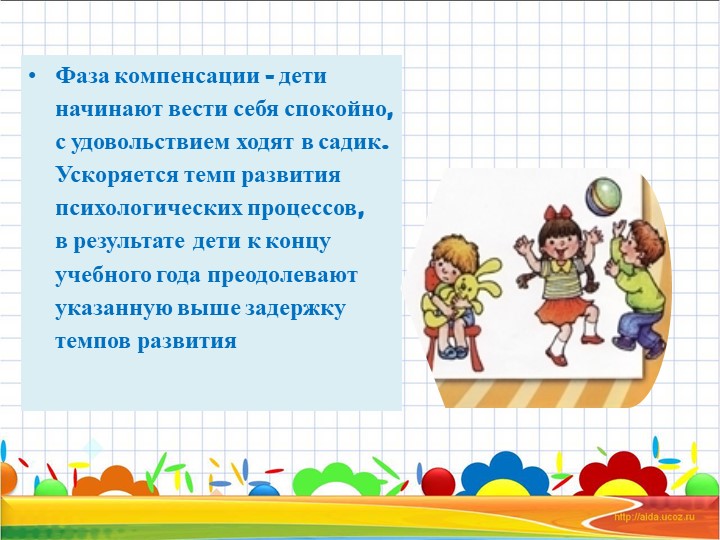 • Фаза компенсации - дети начинают вести себя спокойно, с удовольствием ходят в садик. Ускоряется темп развития психологических процессов, в результате дети к концу учебного года преодолевают указанную выше задержку темпов развития

http://aida.ucoz.ru